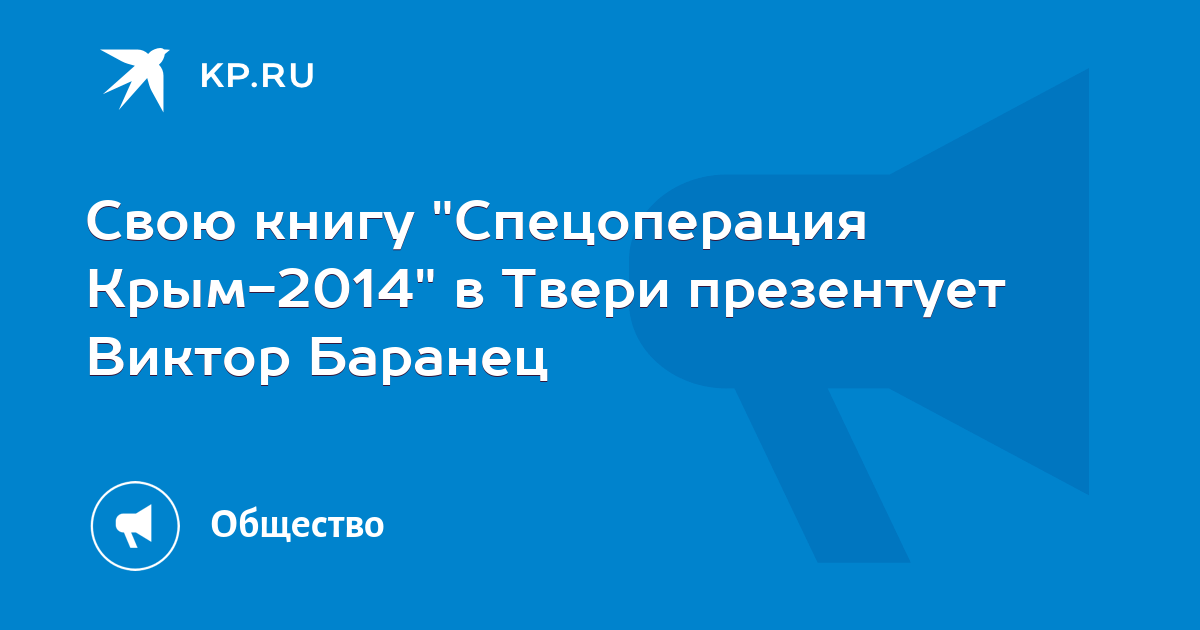 KP.RU

Свою книгу "Спецоперация Крым-2014" в Твери презентует Виктор Баранец

Общество